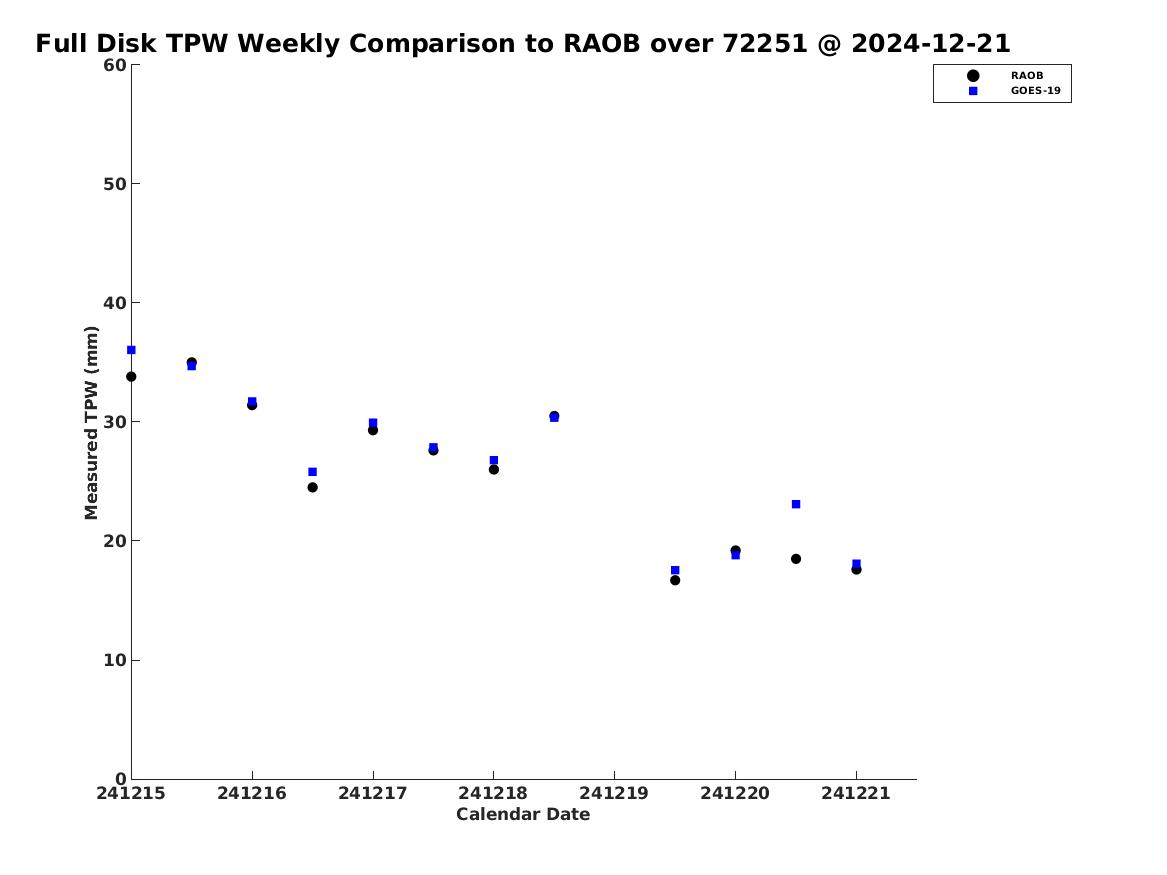 Full Disk TPW Weekly Comparison to RAOB over 72251 @ 2024-12-21

RAOB
GOES-19

Measured TPW (mm)

60
50
40
30
20
10
0

241215
241216
241217
241218
241219
241220
241221

Calendar Date